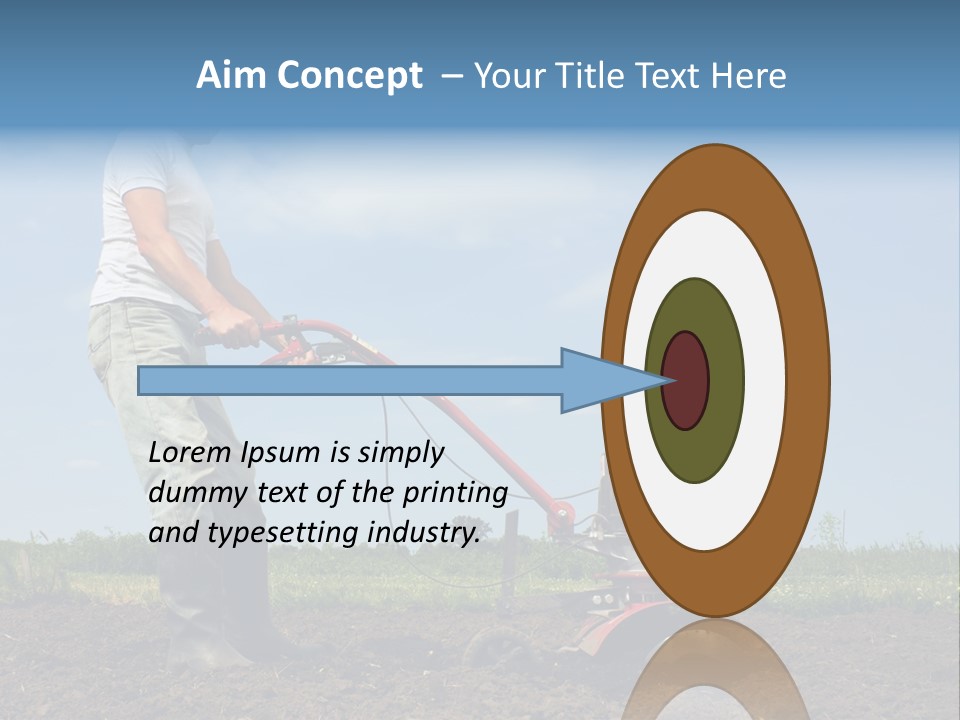 Aim Concept – Your Title Text Here

Lorem Ipsum is simply dummy text of the printing and typesetting industry.